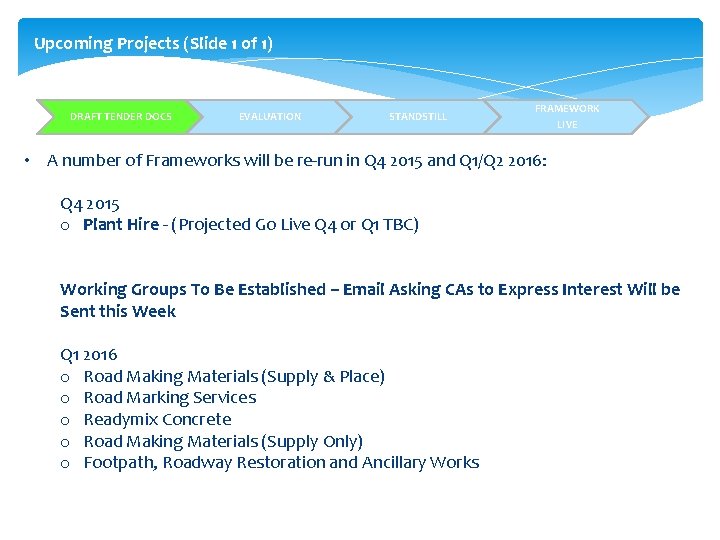 Upcoming Projects (Slide 1 of 1)

DRAFT TENDER DOCS

EVALUATION

STANDSTILL

FRAMEWORK LIVE

• A number of Frameworks will be re-run in Q4 2015 and Q1/Q2 2016:

Q4 2015
o Plant Hire - (Projected Go Live Q4 or Q1 TBC)

Working Groups To Be Established – Email Asking CAs to Express Interest Will be Sent this Week

Q1 2016
o Road Making Materials (Supply & Place)
o Road Marking Services
o Readymix Concrete
o Road Making Materials (Supply Only)
o Footpath, Roadway Restoration and Ancillary Works